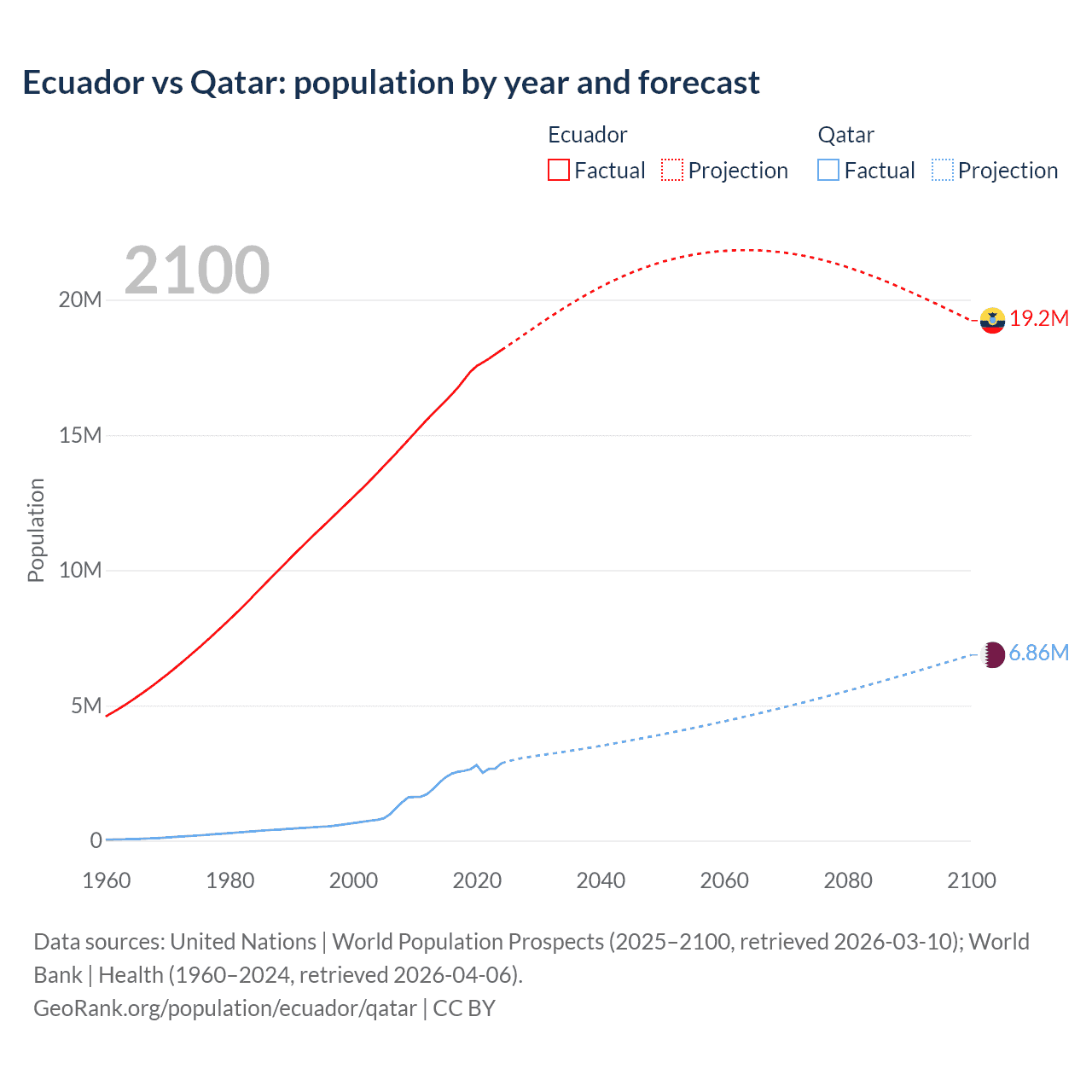 Ecuador vs Qatar: population by year and forecast

Ecuador
Factual
Projection

Qatar
Factual
Projection

2100

Population

20M
15M
10M
5M
0

19.2M
6.86M

1960
1980
2000
2020
2040
2060
2080
2100

Data sources: United Nations | World Population Prospects (2025–2100, retrieved 2026-03-10); World Bank | Health (1960–2024, retrieved 2026-04-06).
GeoRank.org/population/ecuador/qatar | CC BY